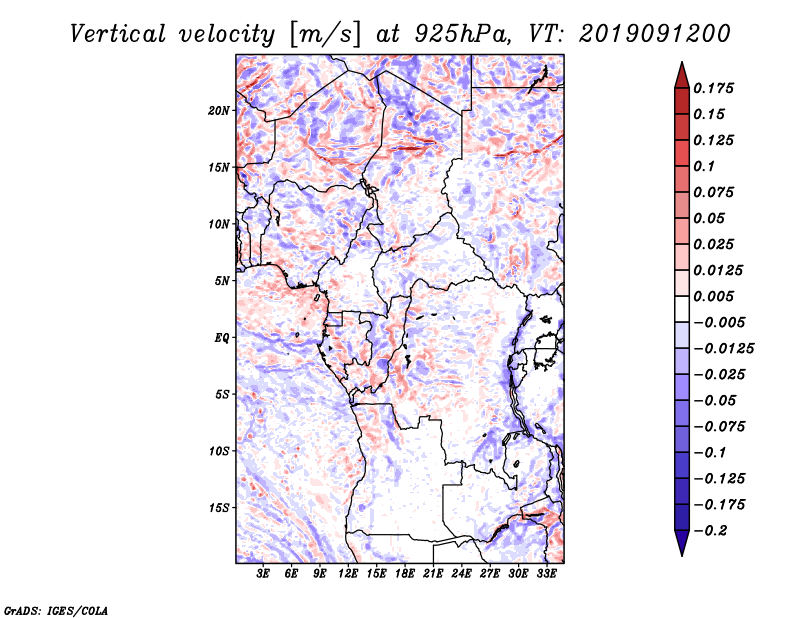 Vertical velocity [m/s] at 925hPa, VT: 2019091200

20N
15N
10N
5N
EQ
5S
10S
15S

3E 6E 9E 12E 15E 18E 21E 24E 27E 30E 33E

0.175
0.15
0.125
0.1
0.075
0.05
0.025
0.0125
0.005
−0.005
−0.0125
−0.025
−0.05
−0.075
−0.1
−0.125
−0.175
−0.2

GrADS: IGES/COLA